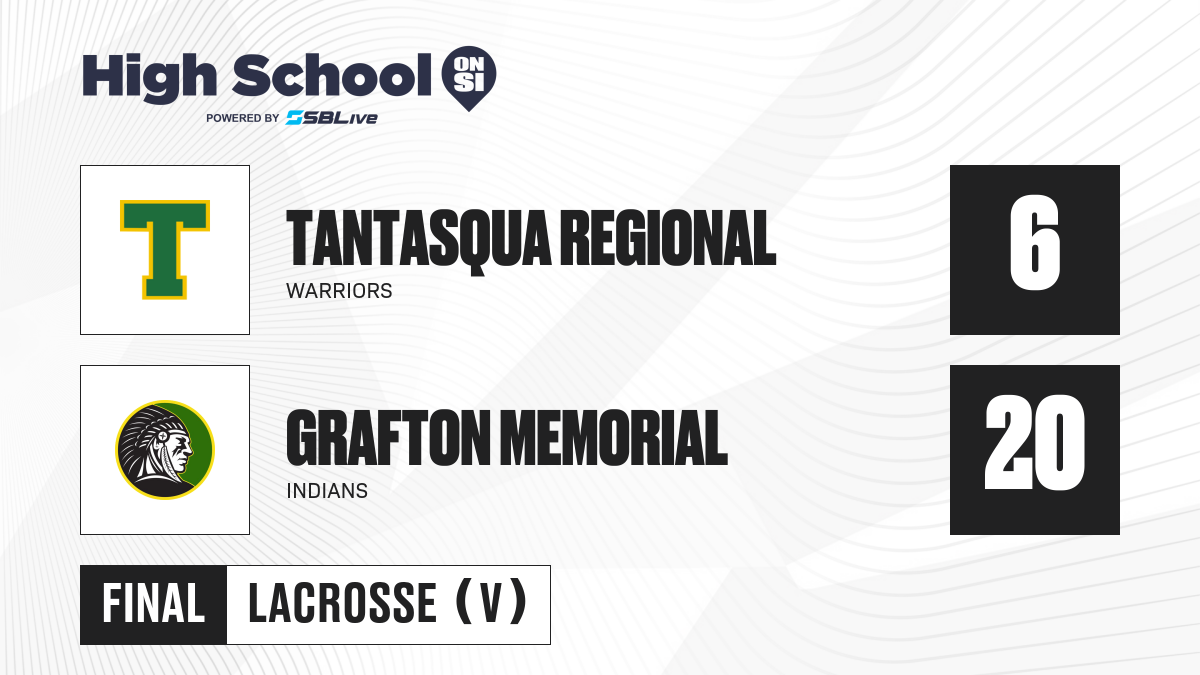 High School ON SI
POWERED BY SBLive

T

TANTASQUA REGIONAL
WARRIORS

6

GRAFTON MEMORIAL
INDIANS

20

FINAL LACROSSE (V)